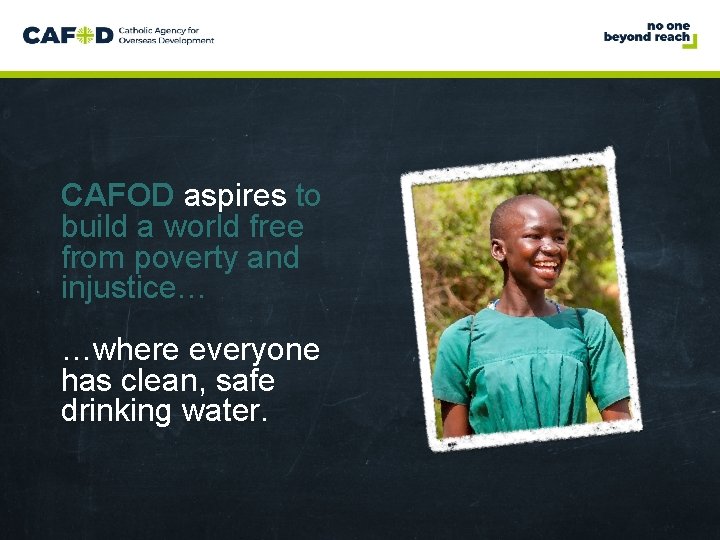 CAFOD Catholic Agency for Overseas Development

no one beyond reach

CAFOD aspires to build a world free from poverty and injustice…

…where everyone has clean, safe drinking water.